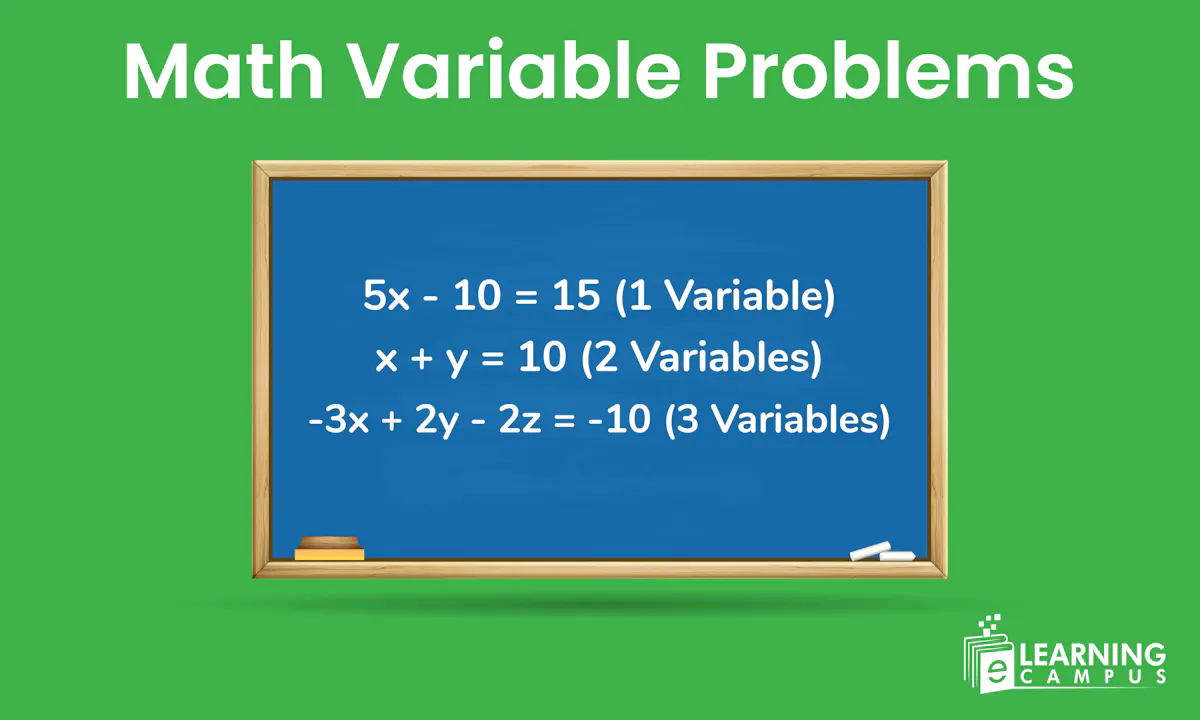 Math Variable Problems

$5x - 10 = 15$ (1 Variable)

$x + y = 10$ (2 Variables)

$-3x + 2y - 2z = -10$ (3 Variables)

e LEARNING CAMPUS